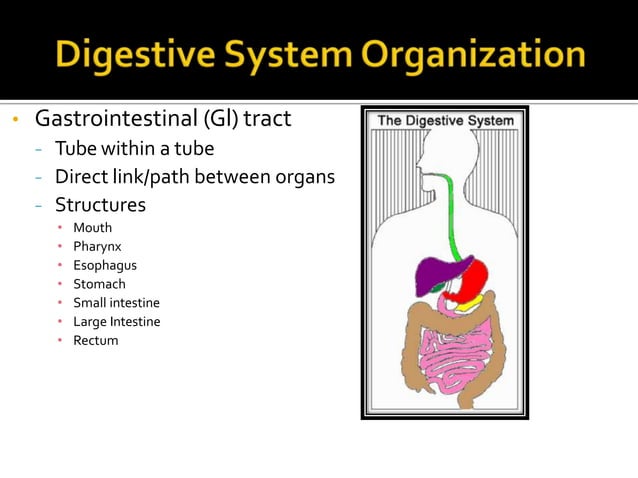 Digestive System Organization

• Gastrointestinal (GI) tract
  - Tube within a tube
  - Direct link/path between organs
  - Structures
    • Mouth
    • Pharynx
    • Esophagus
    • Stomach
    • Small intestine
    • Large Intestine
    • Rectum

The Digestive System